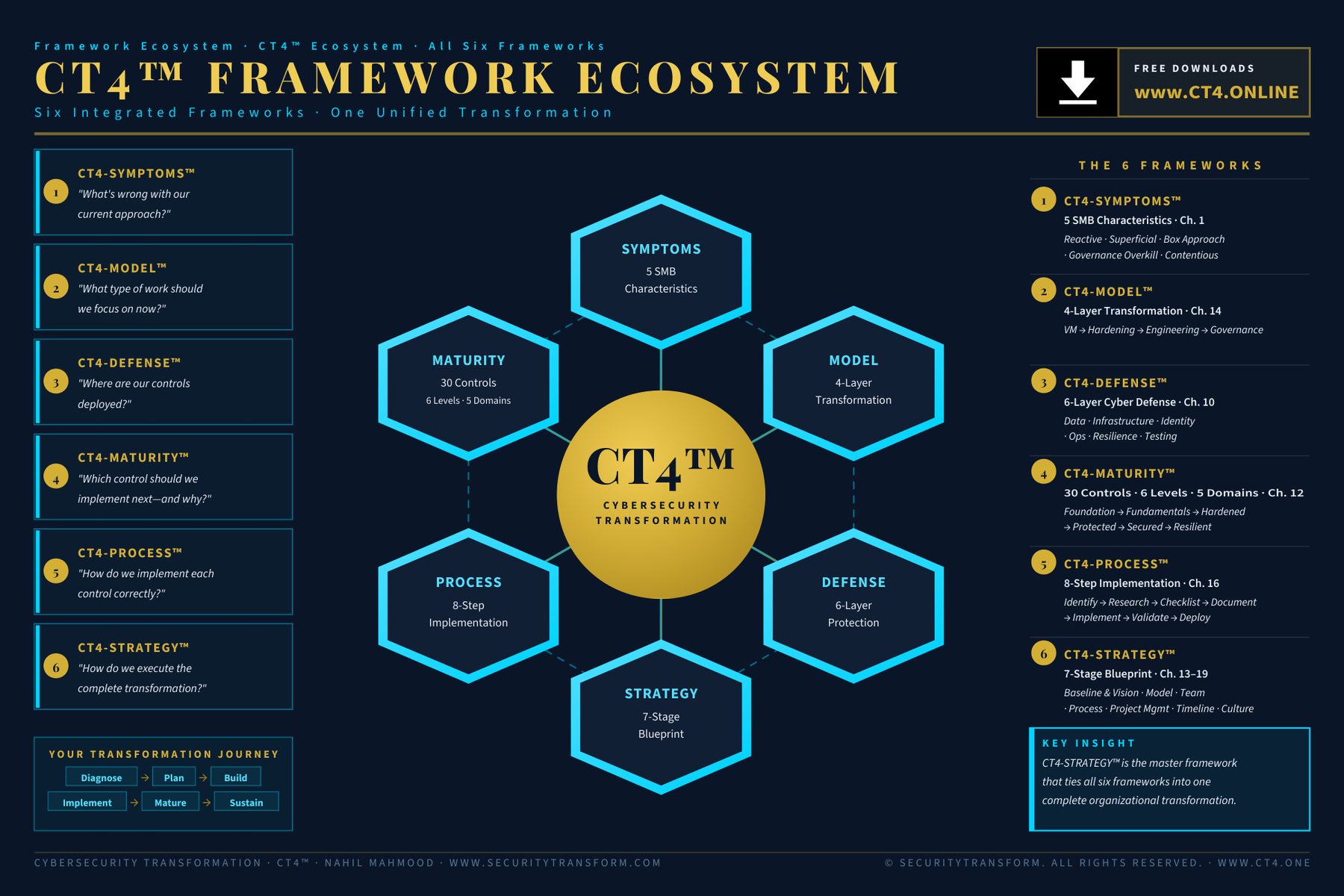 Framework Ecosystem · CT4™ Ecosystem · All Six Frameworks

CT4™ FRAMEWORK ECOSYSTEM

Six Integrated Frameworks · One Unified Transformation

FREE DOWNLOADS
www.CT4.ONLINE

1 CT4-SYMPTOMS™
"What's wrong with our current approach?"

2 CT4-MODEL™
"What type of work should we focus on now?"

3 CT4-DEFENSE™
"Where are our controls deployed?"

4 CT4-MATURITY™
"Which control should we implement next—and why?"

5 CT4-PROCESS™
"How do we implement each control correctly?"

6 CT4-STRATEGY™
"How do we execute the complete transformation?"

YOUR TRANSFORMATION JOURNEY
Diagnose → Plan → Build
Implement → Mature → Sustain

SYMPTOMS
5 SMB Characteristics

MATURITY
30 Controls
6 Levels · 5 Domains

MODEL
4-Layer Transformation

CT4™
CYBERSECURITY TRANSFORMATION

PROCESS
8-Step Implementation

DEFENSE
6-Layer Protection

STRATEGY
7-Stage Blueprint

THE 6 FRAMEWORKS

1 CT4-SYMPTOMS™
5 SMB Characteristics · Ch. 1
Reactive · Superficial · Box Approach · Governance Overkill · Contentious

2 CT4-MODEL™
4-Layer Transformation · Ch. 14
VM → Hardening → Engineering → Governance

3 CT4-DEFENSE™
6-Layer Cyber Defense · Ch. 10
Data · Infrastructure · Identity · Ops · Resilience · Testing

4 CT4-MATURITY™
30 Controls · 6 Levels · 5 Domains · Ch. 12
Foundation → Fundamentals → Hardened → Protected → Secured → Resilient

5 CT4-PROCESS™
8-Step Implementation · Ch. 16
Identify → Research → Checklist → Document → Implement → Validate → Deploy

6 CT4-STRATEGY™
7-Stage Blueprint · Ch. 13–19
Baseline & Vision · Model · Team · Process · Project Mgmt · Timeline · Culture

KEY INSIGHT
CT4-STRATEGY™ is the master framework that ties all six frameworks into one complete organizational transformation.

CYBERSECURITY TRANSFORMATION · CT4™ · NAHIL MAHMOOD · WWW.SECURITYTRANSFORM.COM

© SECURITYTRANSFORM. ALL RIGHTS RESERVED. · WWW.CT4.ONE